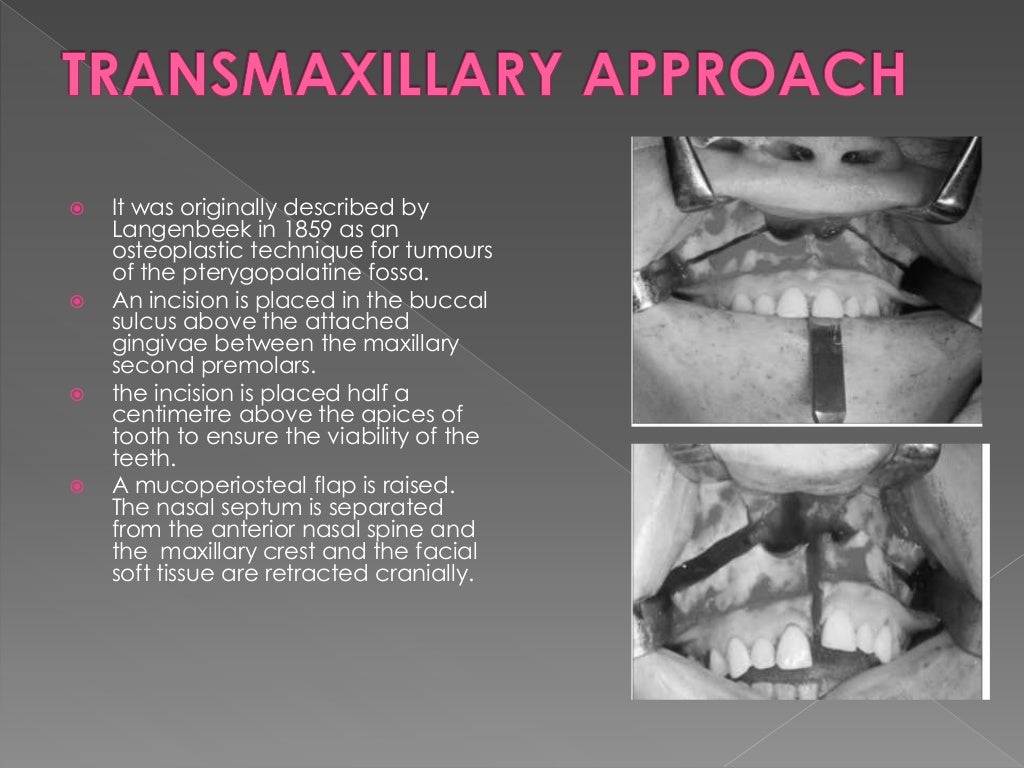 TRANSMAXILLARY APPROACH

It was originally described by Langenbeek in 1859 as an osteoplastic technique for tumours of the pterygopalatine fossa.

An incision is placed in the buccal sulcus above the attached gingivae between the maxillary second premolars.

the incision is placed half a centimetre above the apices of tooth to ensure the viability of the teeth.

A mucoperiosteal flap is raised. The nasal septum is separated from the anterior nasal spine and the maxillary crest and the facial soft tissue are retracted cranially.